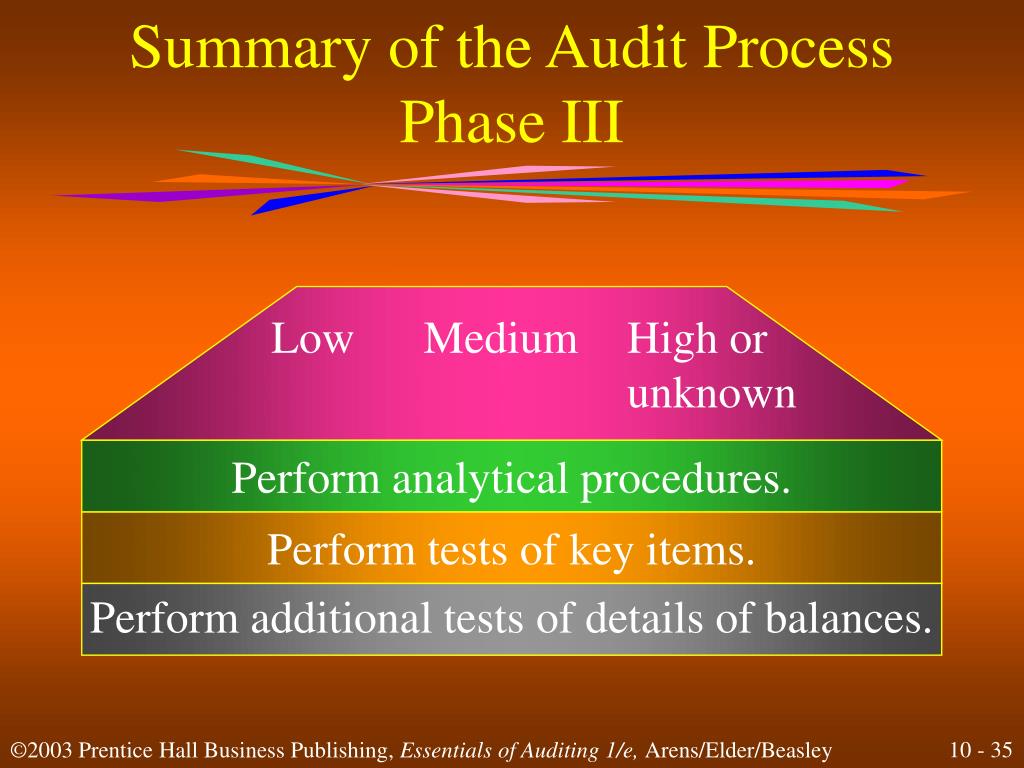 Summary of the Audit Process
Phase III

Low Medium High or unknown

Perform analytical procedures.

Perform tests of key items.

Perform additional tests of details of balances.

©2003 Prentice Hall Business Publishing, Essentials of Auditing 1/e, Arens/Elder/Beasley 10 - 35